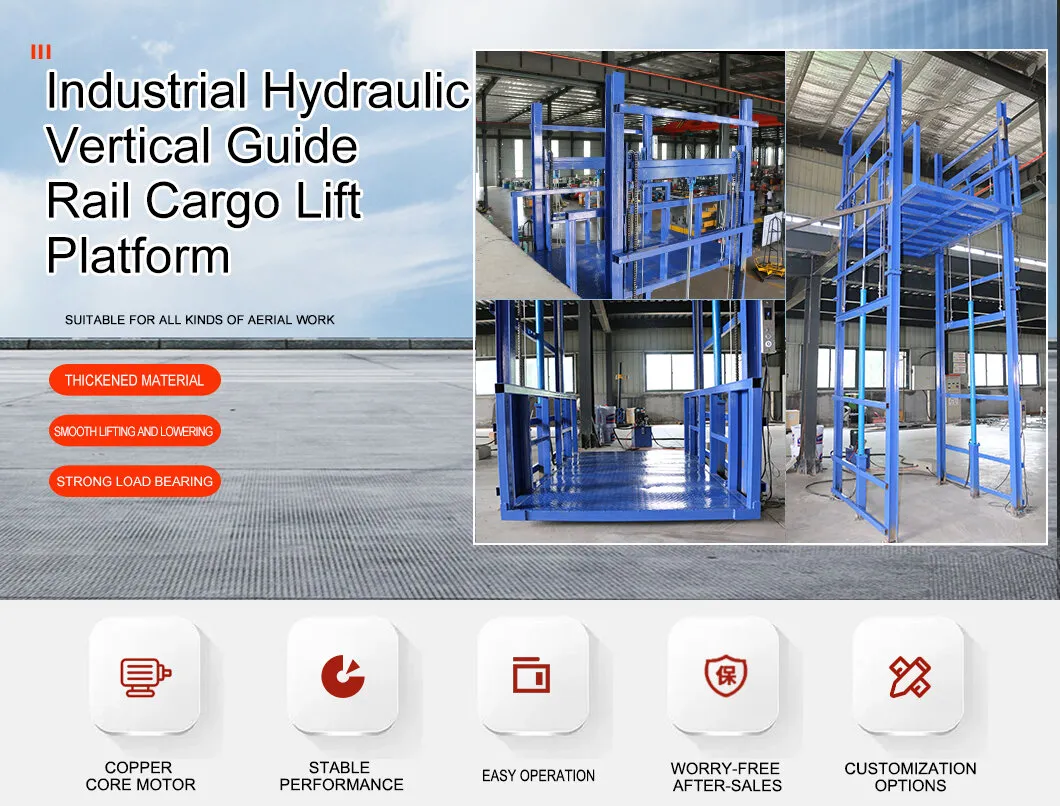 Industrial Hydraulic Vertical Guide Rail Cargo Lift Platform

SUITABLE FOR ALL KINDS OF AERIAL WORK

THICKENED MATERIAL

SMOOTH LIFTING AND LOWERING

STRONG LOAD BEARING

保

COPPER CORE MOTOR

STABLE PERFORMANCE

EASY OPERATION

WORRY-FREE AFTER-SALES

CUSTOMIZATION OPTIONS